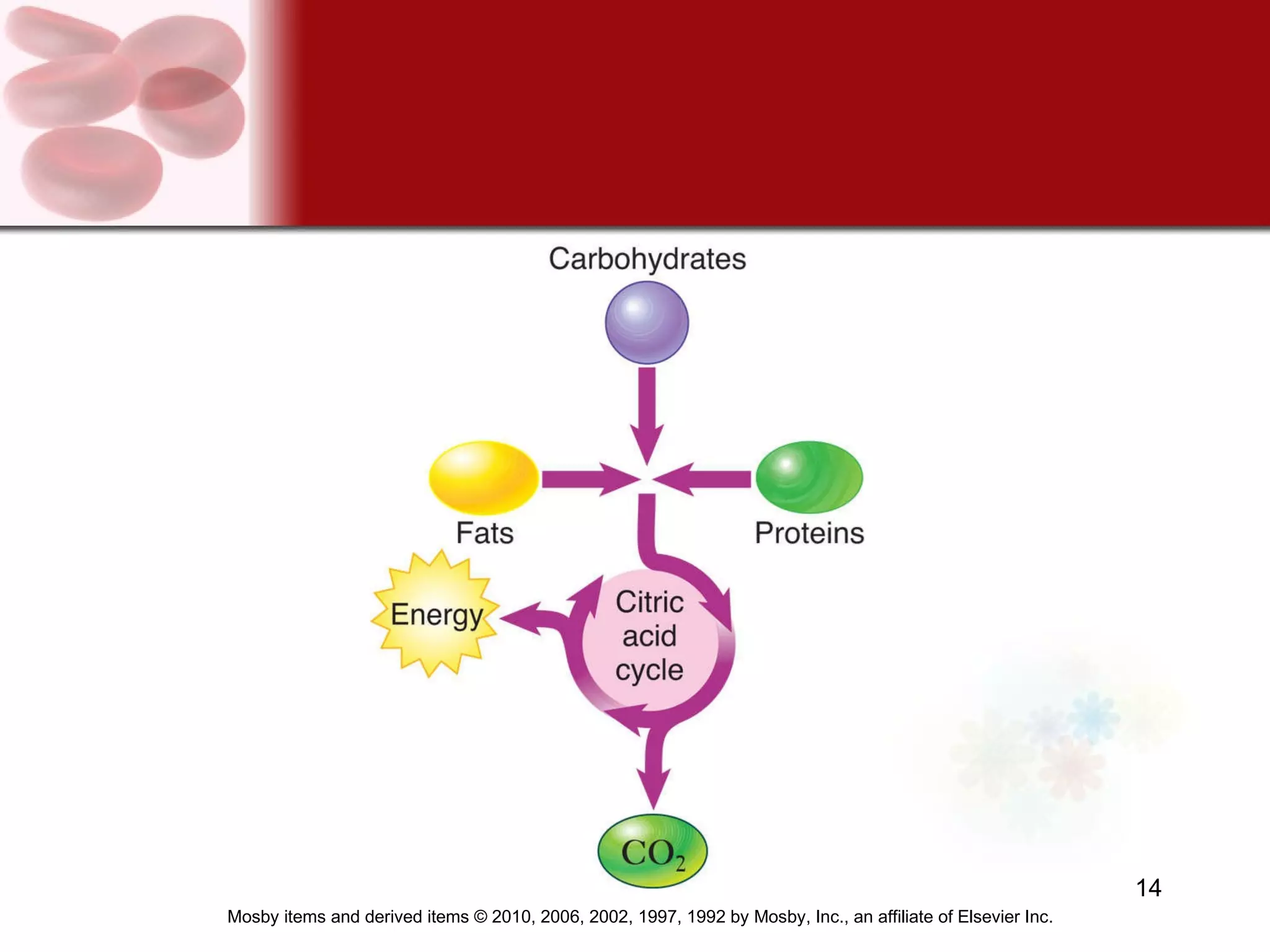 Carbohydrates

Fats

Proteins

Energy

Citric acid cycle

$CO_2$

14

Mosby items and derived items © 2010, 2006, 2002, 1997, 1992 by Mosby, Inc., an affiliate of Elsevier Inc.